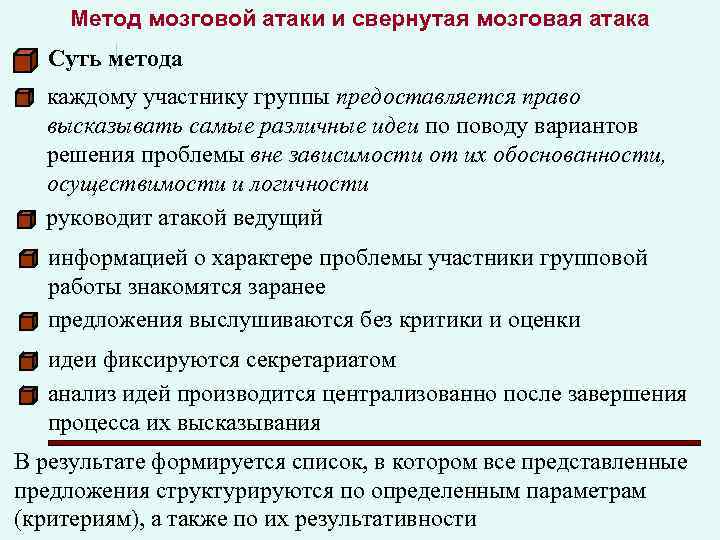 Метод мозговой атаки и свернутая мозговая атака

Суть метода

каждому участнику группы предоставляется право высказывать самые различные идеи по поводу вариантов решения проблемы вне зависимости от их обоснованности, осуществимости и логичности

руководит атакой ведущий

информацией о характере проблемы участники групповой работы знакомятся заранее

предложения выслушиваются без критики и оценки

идеи фиксируются секретариатом

анализ идей производится централизованно после завершения процесса их высказывания

В результате формируется список, в котором все представленные предложения структурируются по определенным параметрам (критериям), а также по их результативности